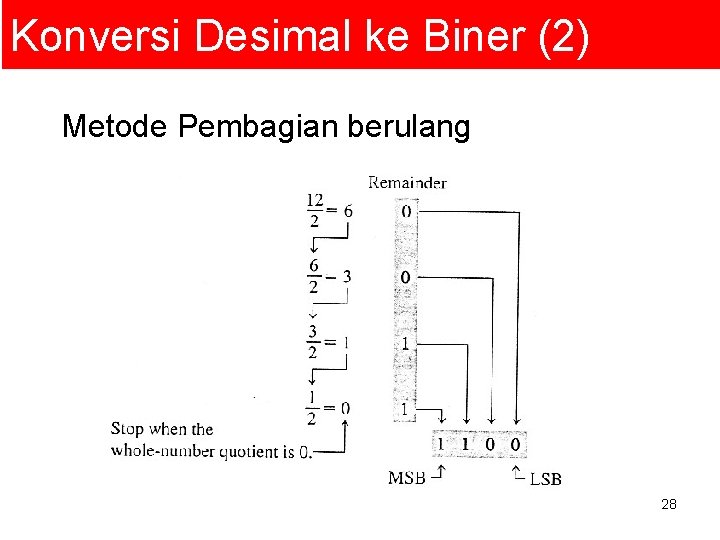 Konversi Desimal ke Biner (2)

Metode Pembagian berulang

Remainder

$\frac{12}{2} = 6$ 0

$\frac{6}{2} = 3$ 0

$\frac{3}{2} = 1$ 1

$\frac{1}{2} = 0$ 1

Stop when the whole-number quotient is 0.

1 1 0 0

MSB LSB

28